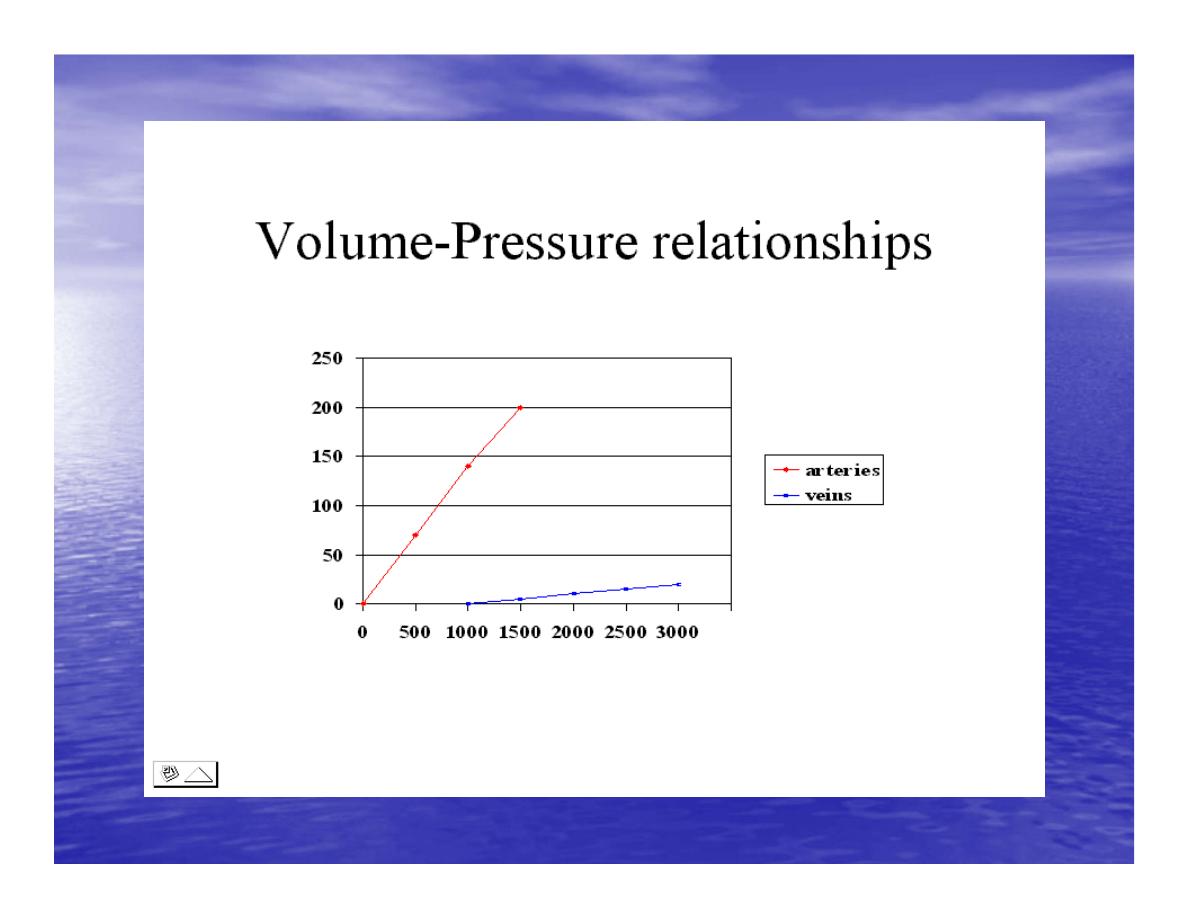 Volume-Pressure relationships

250
200
150
100
50
0

0 500 1000 1500 2000 2500 3000

arteries
veins